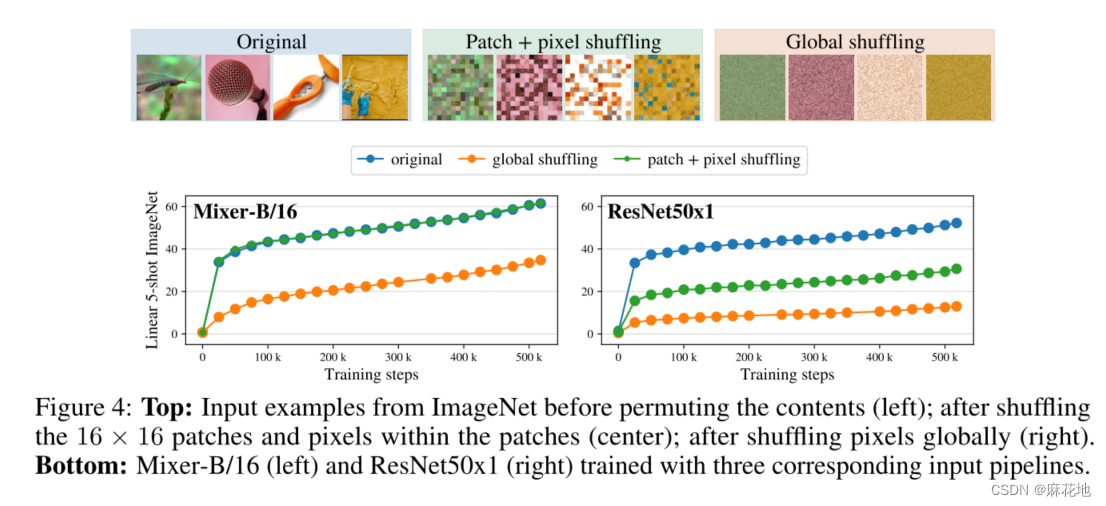 Original

Patch + pixel shuffling

Global shuffling

original
global shuffling
patch + pixel shuffling

Mixer-B/16

Linear 5-shot ImageNet

60
40
20
0

0
100 k
200 k
300 k
400 k
500 k

Training steps

ResNet50x1

60
40
20
0

0
100 k
200 k
300 k
400 k
500 k

Training steps

Figure 4: **Top:** Input examples from ImageNet before permuting the contents (left); after shuffling the $16 \times 16$ patches and pixels within the patches (center); after shuffling pixels globally (right). **Bottom:** Mixer-B/16 (left) and ResNet50x1 (right) trained with three corresponding input pipelines.

CSDN @麻花地